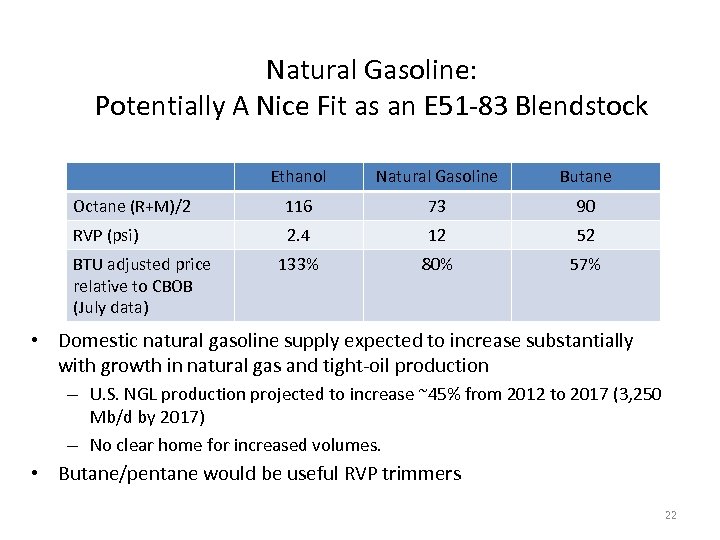 Natural Gasoline:
Potentially A Nice Fit as an E51-83 Blendstock

| | Ethanol | Natural Gasoline | Butane |
|---|---|---|---|
| Octane (R+M)/2 | 116 | 73 | 90 |
| RVP (psi) | 2.4 | 12 | 52 |
| BTU adjusted price relative to CBOB (July data) | 133% | 80% | 57% |

• Domestic natural gasoline supply expected to increase substantially with growth in natural gas and tight-oil production
– U.S. NGL production projected to increase ~45% from 2012 to 2017 (3,250 Mb/d by 2017)
– No clear home for increased volumes.
• Butane/pentane would be useful RVP trimmers

22